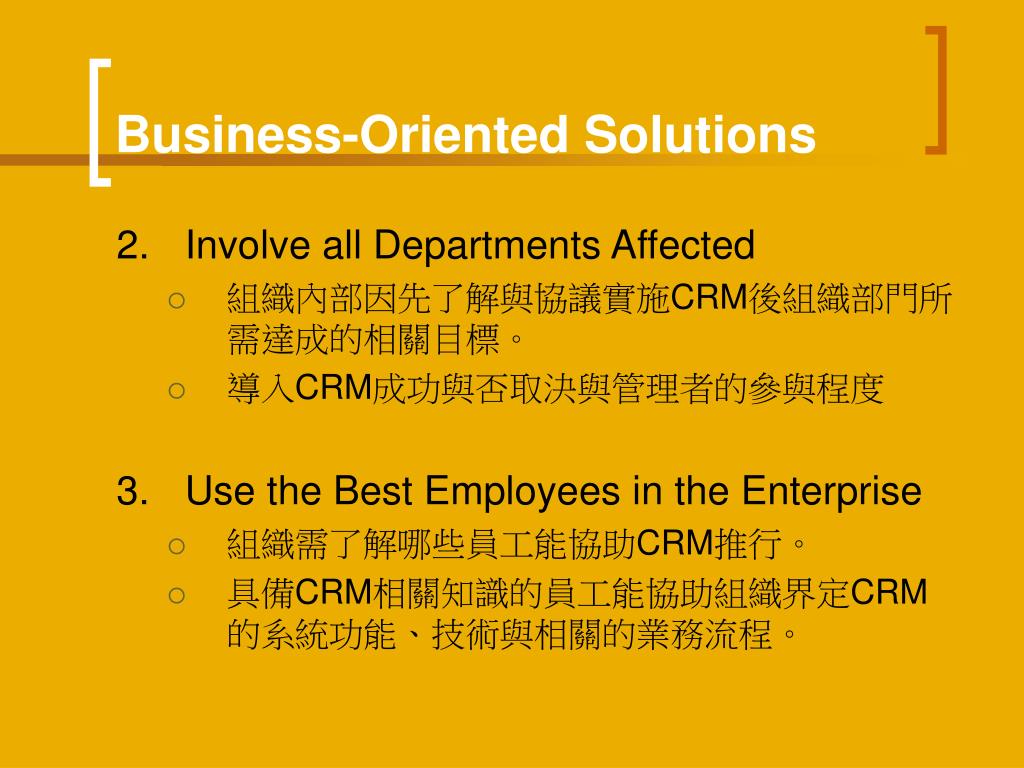 Business-Oriented Solutions

2. Involve all Departments Affected

○ 組織內部因先了解與協議實施CRM後組織部門所需達成的相關目標。

○ 導入CRM成功與否取決與管理者的參與程度

3. Use the Best Employees in the Enterprise

○ 組織需了解哪些員工能協助CRM推行。

○ 具備CRM相關知識的員工能協助組織界定CRM的系統功能、技術與相關的業務流程。